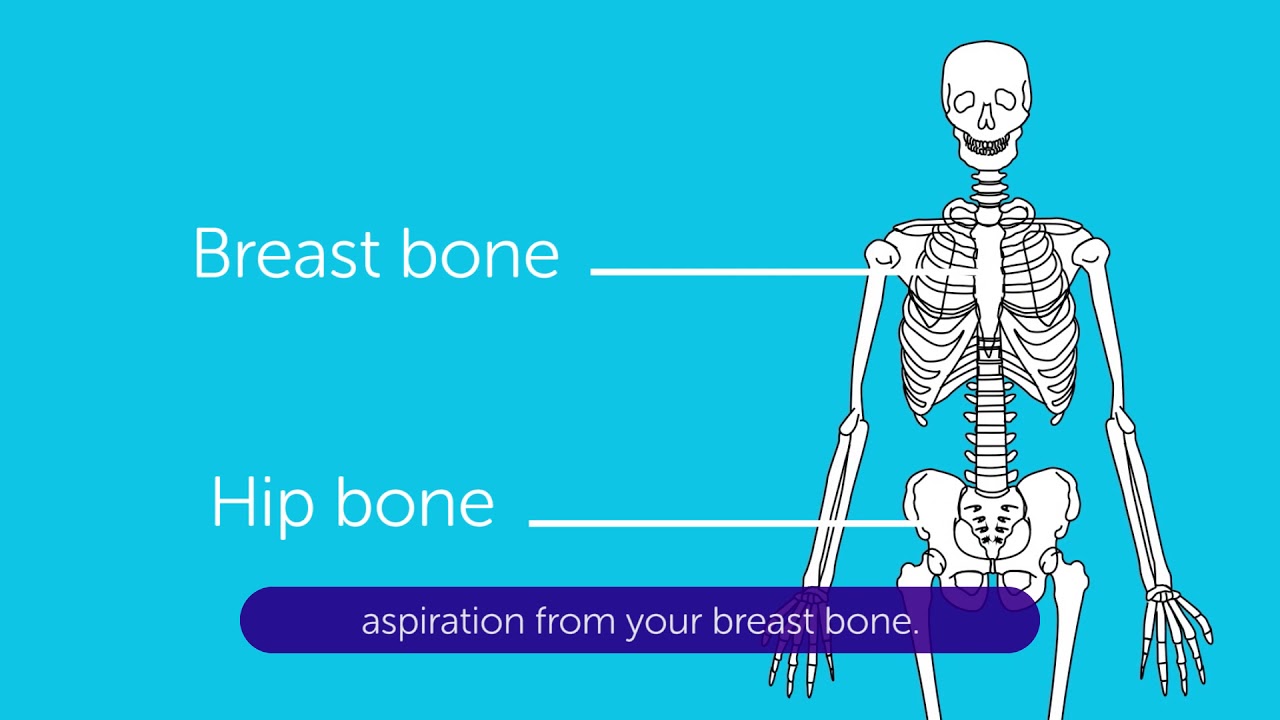 Breast bone

Hip bone

aspiration from your breast bone.